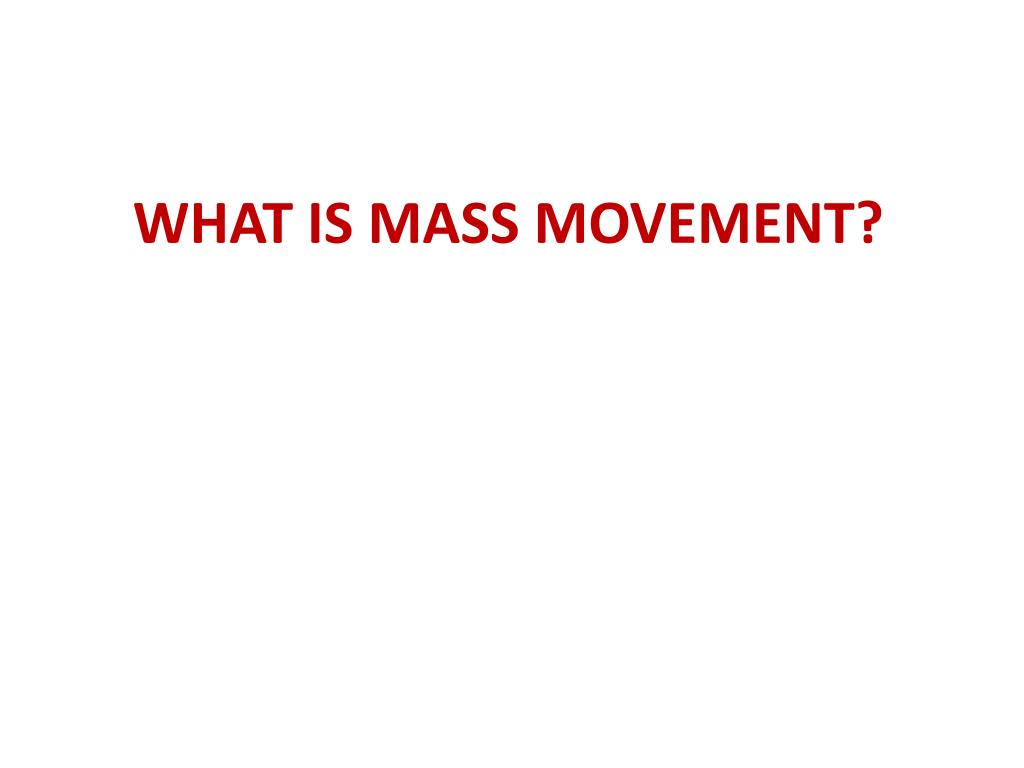 WHAT IS MASS MOVEMENT?